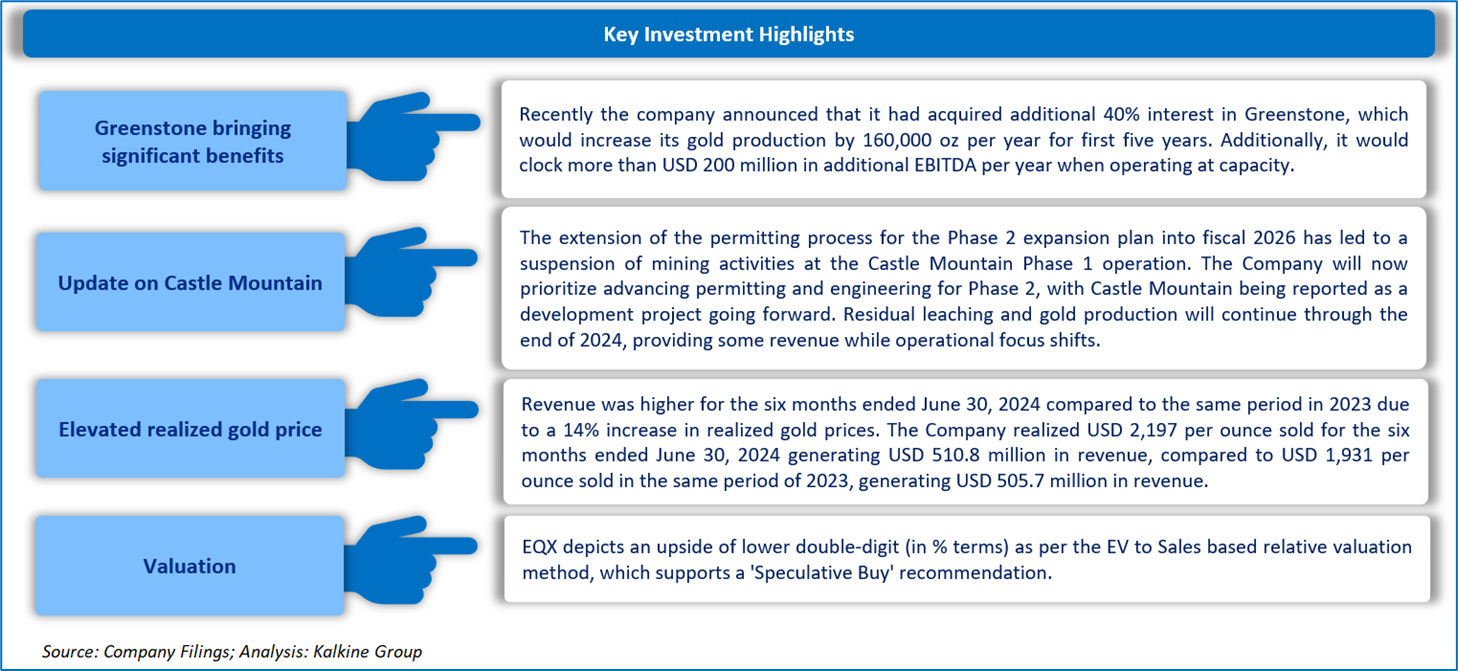 Key Investment Highlights

Greenstone bringing significant benefits

Recently the company announced that it had acquired additional 40% interest in Greenstone, which would increase its gold production by 160,000 oz per year for first five years. Additionally, it would clock more than USD 200 million in additional EBITDA per year when operating at capacity.

Update on Castle Mountain

The extension of the permitting process for the Phase 2 expansion plan into fiscal 2026 has led to a suspension of mining activities at the Castle Mountain Phase 1 operation. The Company will now prioritize advancing permitting and engineering for Phase 2, with Castle Mountain being reported as a development project going forward. Residual leaching and gold production will continue through the end of 2024, providing some revenue while operational focus shifts.

Elevated realized gold price

Revenue was higher for the six months ended June 30, 2024 compared to the same period in 2023 due to a 14% increase in realized gold prices. The Company realized USD 2,197 per ounce sold for the six months ended June 30, 2024 generating USD 510.8 million in revenue, compared to USD 1,931 per ounce sold in the same period of 2023, generating USD 505.7 million in revenue.

Valuation

EQX depicts an upside of lower double-digit (in % terms) as per the EV to Sales based relative valuation method, which supports a 'Speculative Buy' recommendation.

Source: Company Filings; Analysis: Kalkine Group